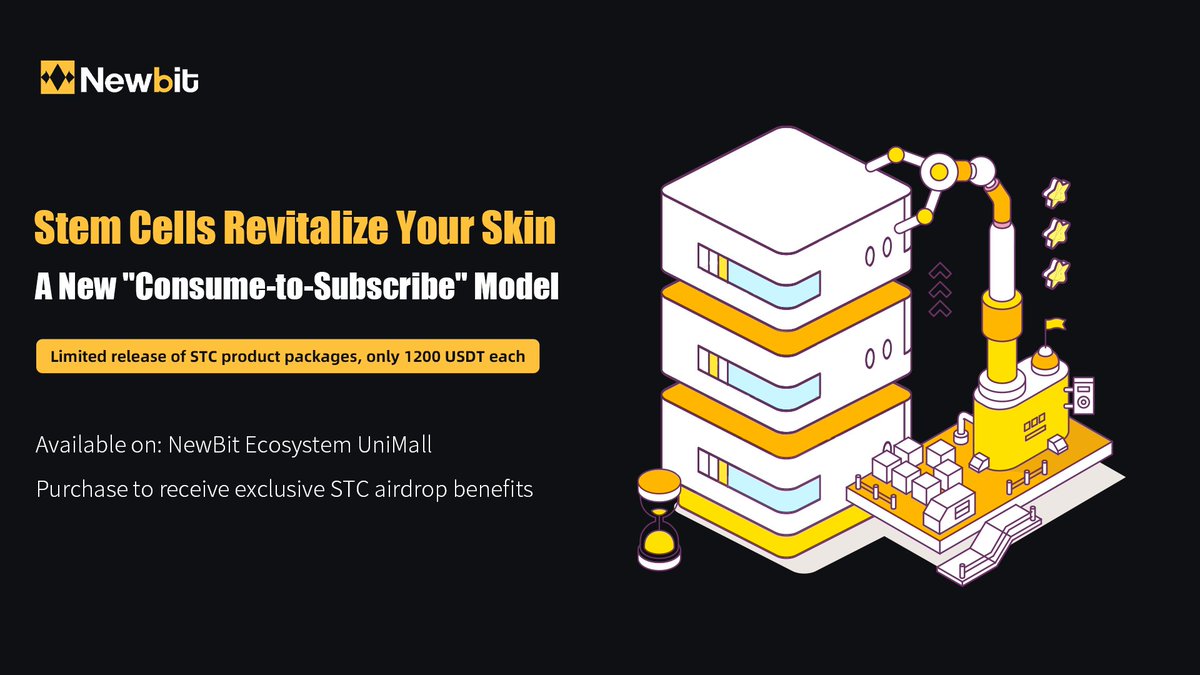 Newbit

Stem Cells Revitalize Your Skin

A New "Consume-to-Subscribe" Model

Limited release of STC product packages, only 1200 USDT each

Available on: NewBit Ecosystem UniMall

Purchase to receive exclusive STC airdrop benefits